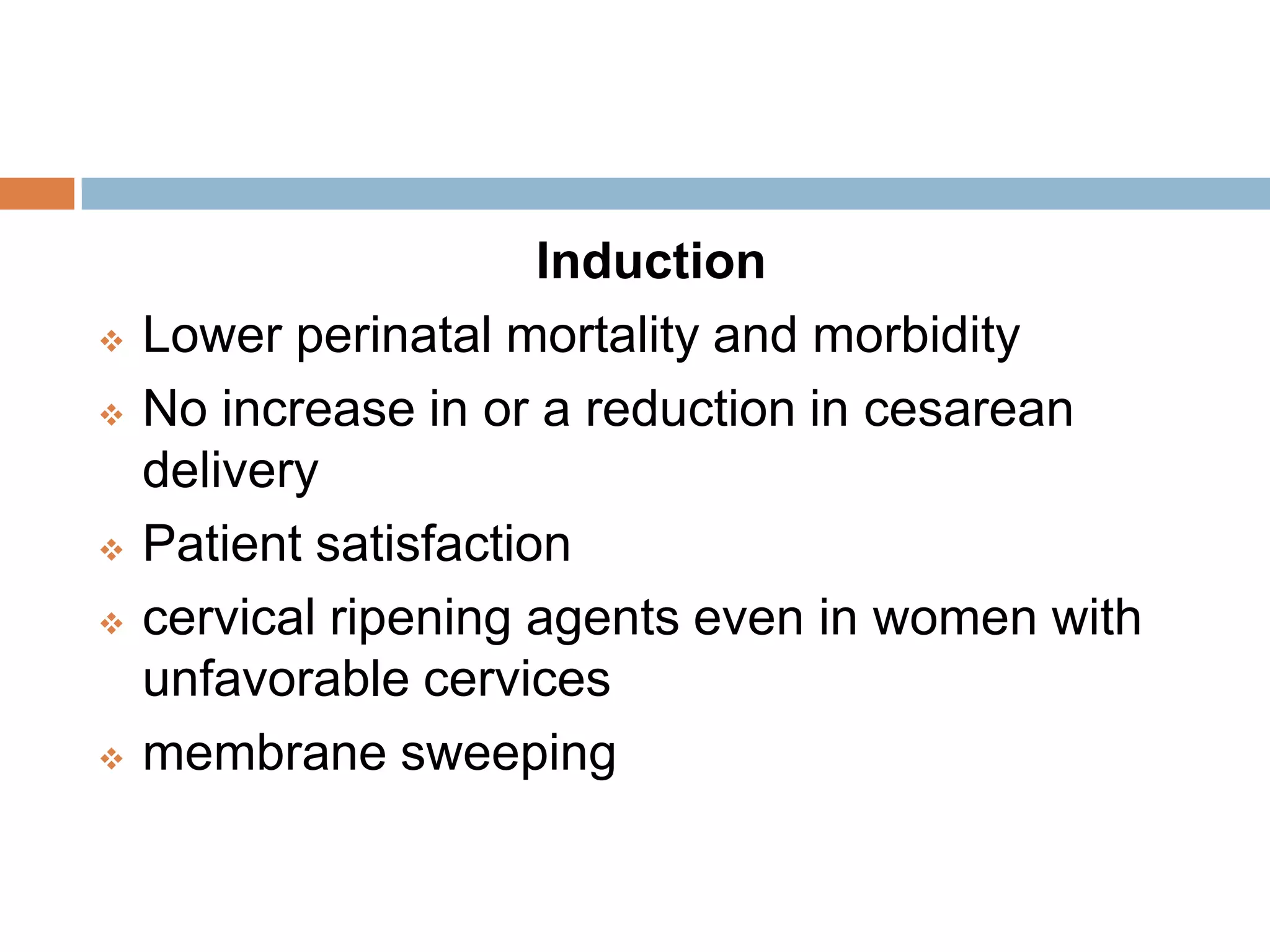 Induction

❖ Lower perinatal mortality and morbidity
❖ No increase in or a reduction in cesarean delivery
❖ Patient satisfaction
❖ cervical ripening agents even in women with unfavorable cervices
❖ membrane sweeping